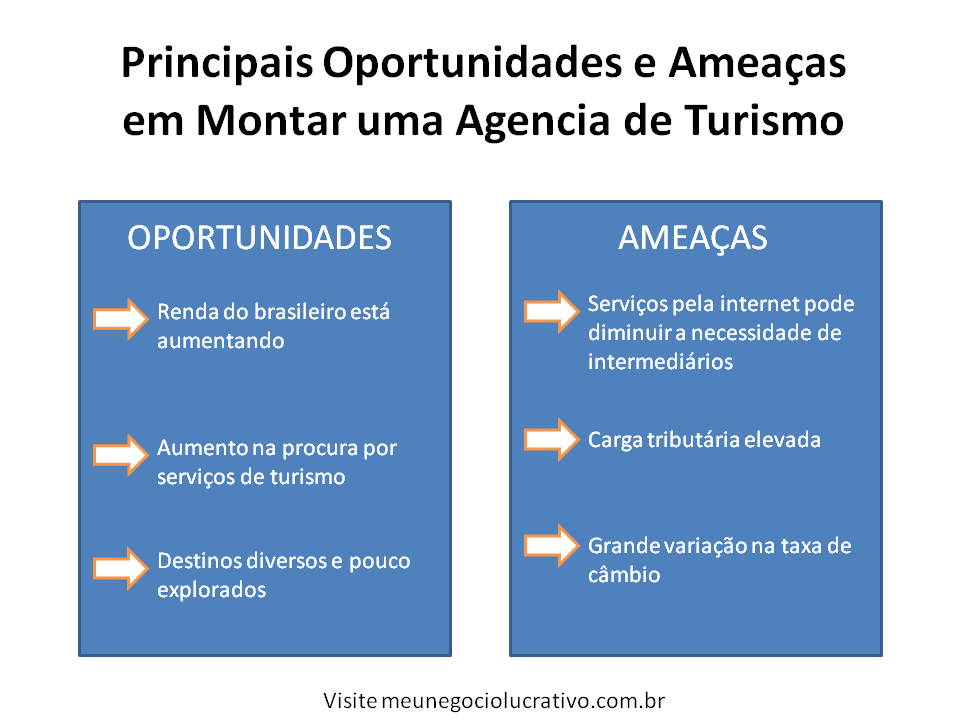 Principais Oportunidades e Ameaças em Montar uma Agencia de Turismo

OPORTUNIDADES

Renda do brasileiro está aumentando

Aumento na procura por serviços de turismo

Destinos diversos e pouco explorados

AMEAÇAS

Serviços pela internet pode diminuir a necessidade de intermediários

Carga tributária elevada

Grande variação na taxa de câmbio

Visite meunegociolucrativo.com.br